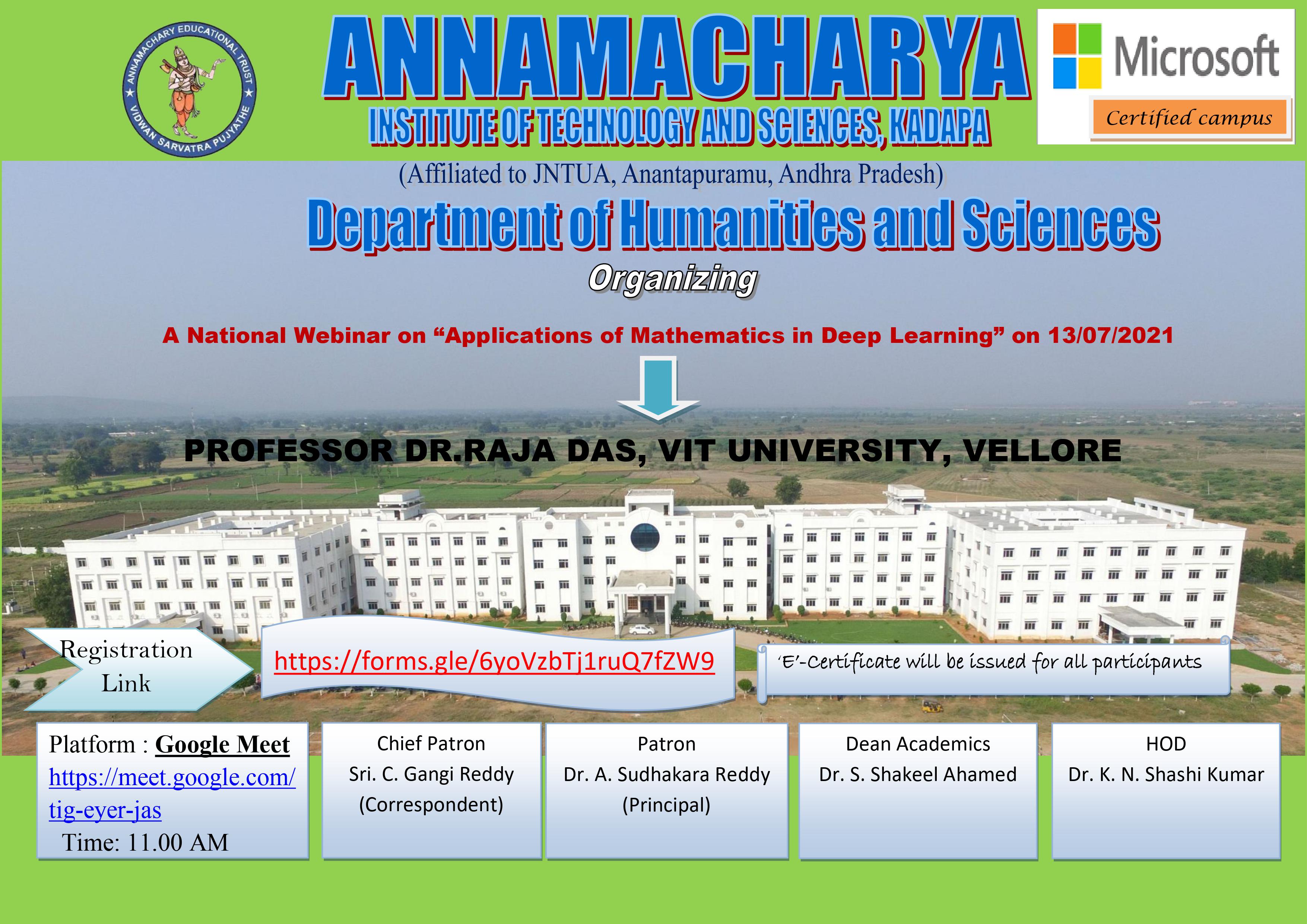 ANNAMACHARY EDUCATIONAL TRUST
VIDWAN SARVATRA PUJYATHE

ANNAMACHARYA
INSTITUTE OF TECHNOLOGY AND SCIENCES, KADAPA

Microsoft
Certified campus

(Affiliated to JNTUA, Anantapuramu, Andhra Pradesh)

Department of Humanities and Sciences

Organizing

A National Webinar on “Applications of Mathematics in Deep Learning” on 13/07/2021

PROFESSOR DR.RAJA DAS, VIT UNIVERSITY, VELLORE

Registration Link

https://forms.gle/6yoVzbTj1ruQ7fZW9

‘E’-Certificate will be issued for all participants

Platform : Google Meet
https://meet.google.com/tig-eyer-jas
Time: 11.00 AM

Chief Patron
Sri. C. Gangi Reddy
(Correspondent)

Patron
Dr. A. Sudhakara Reddy
(Principal)

Dean Academics
Dr. S. Shakeel Ahamed

HOD
Dr. K. N. Shashi Kumar